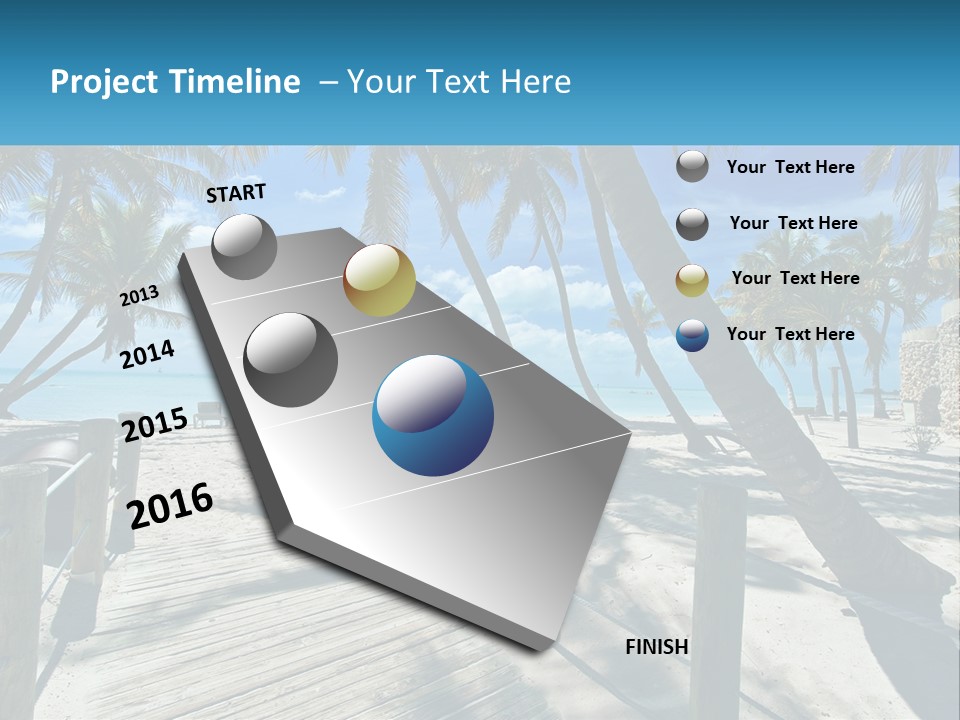 Project Timeline – Your Text Here

START

2013

2014

2015

2016

FINISH

Your Text Here

Your Text Here

Your Text Here

Your Text Here